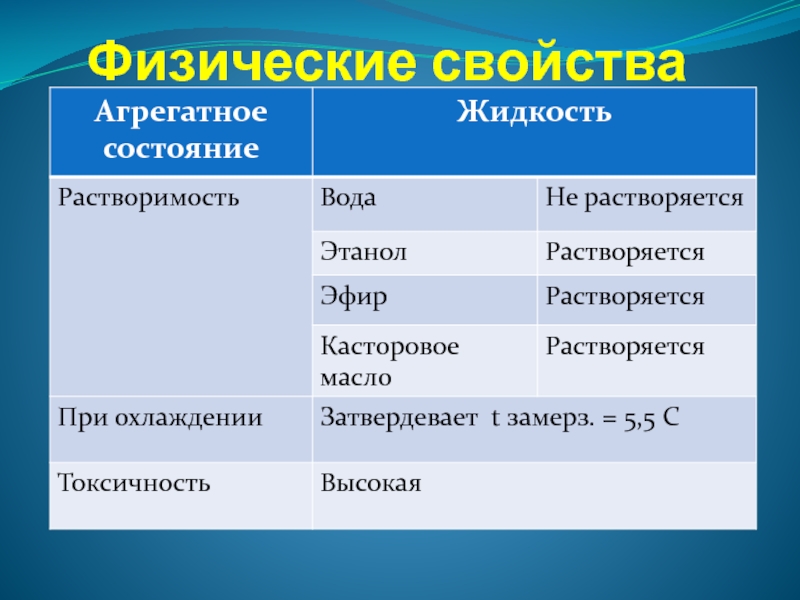 Физические свойства

| Агрегатное состояние | Жидкость | |
|---|---|---|
| Растворимость | Вода | Не растворяется |
| | Этанол | Растворяется |
| | Эфир | Растворяется |
| | Касторовое масло | Растворяется |
| При охлаждении | Затвердевает t замерз. = 5,5 С | |
| Токсичность | Высокая | |